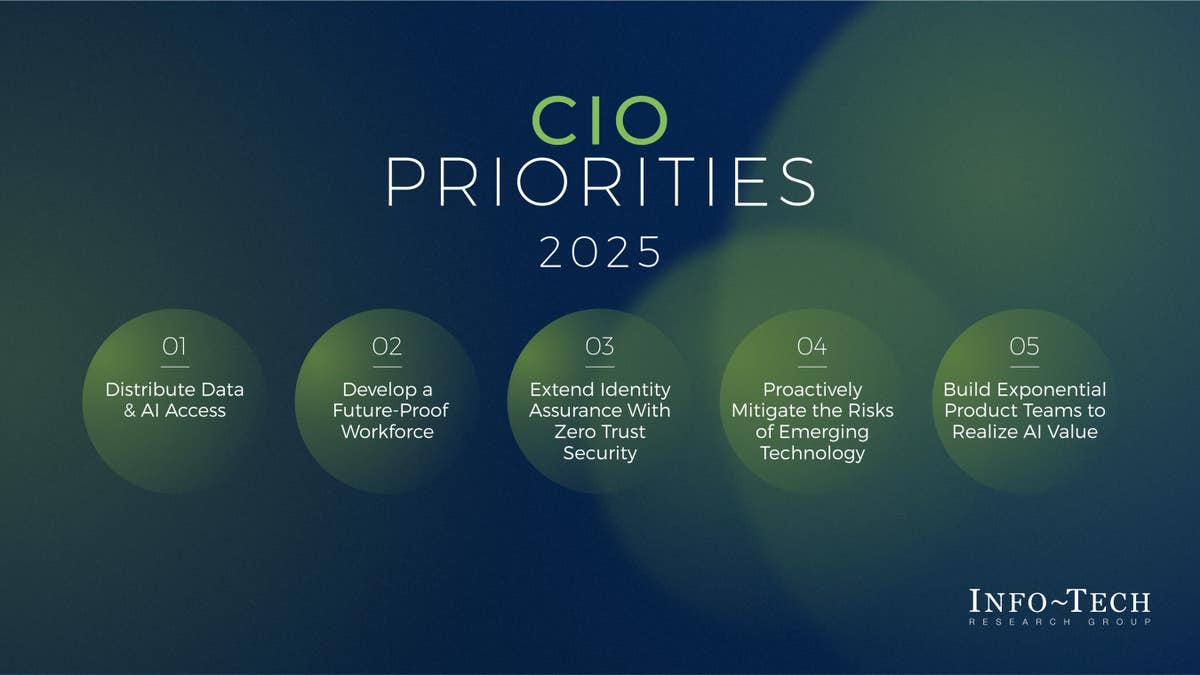 CIO
PRIORITIES
2025

01
Distribute Data & AI Access

02
Develop a Future-Proof Workforce

03
Extend Identity Assurance With Zero Trust Security

04
Proactively Mitigate the Risks of Emerging Technology

05
Build Exponential Product Teams to Realize AI Value

INFO~TECH
RESEARCH GROUP